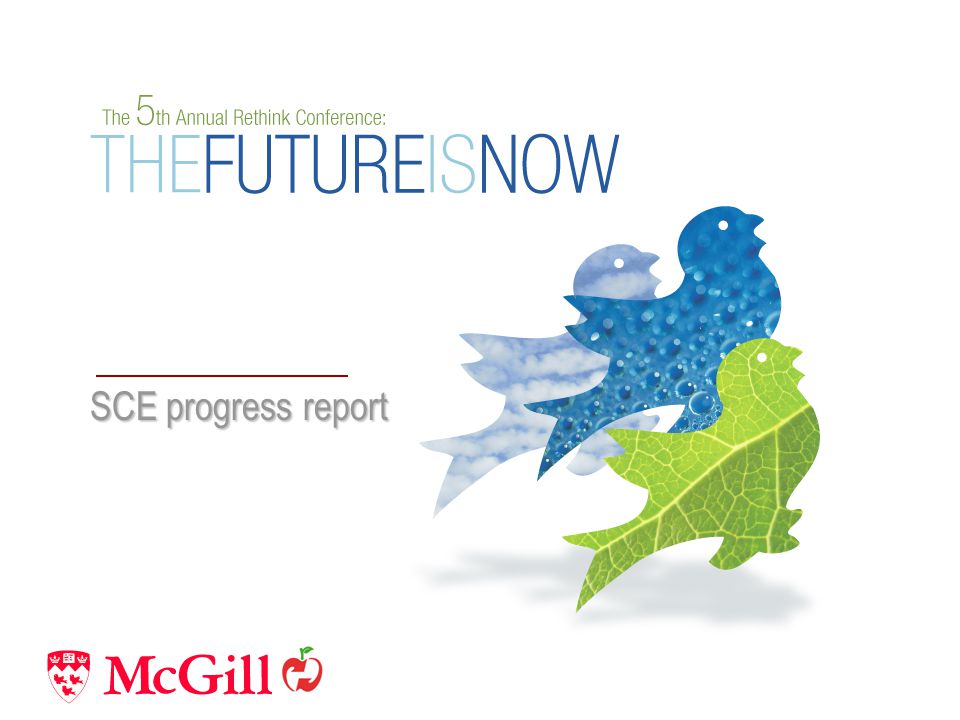 The 5th Annual Rethink Conference:
THEFUTUREISNOW

SCE progress report

McGill